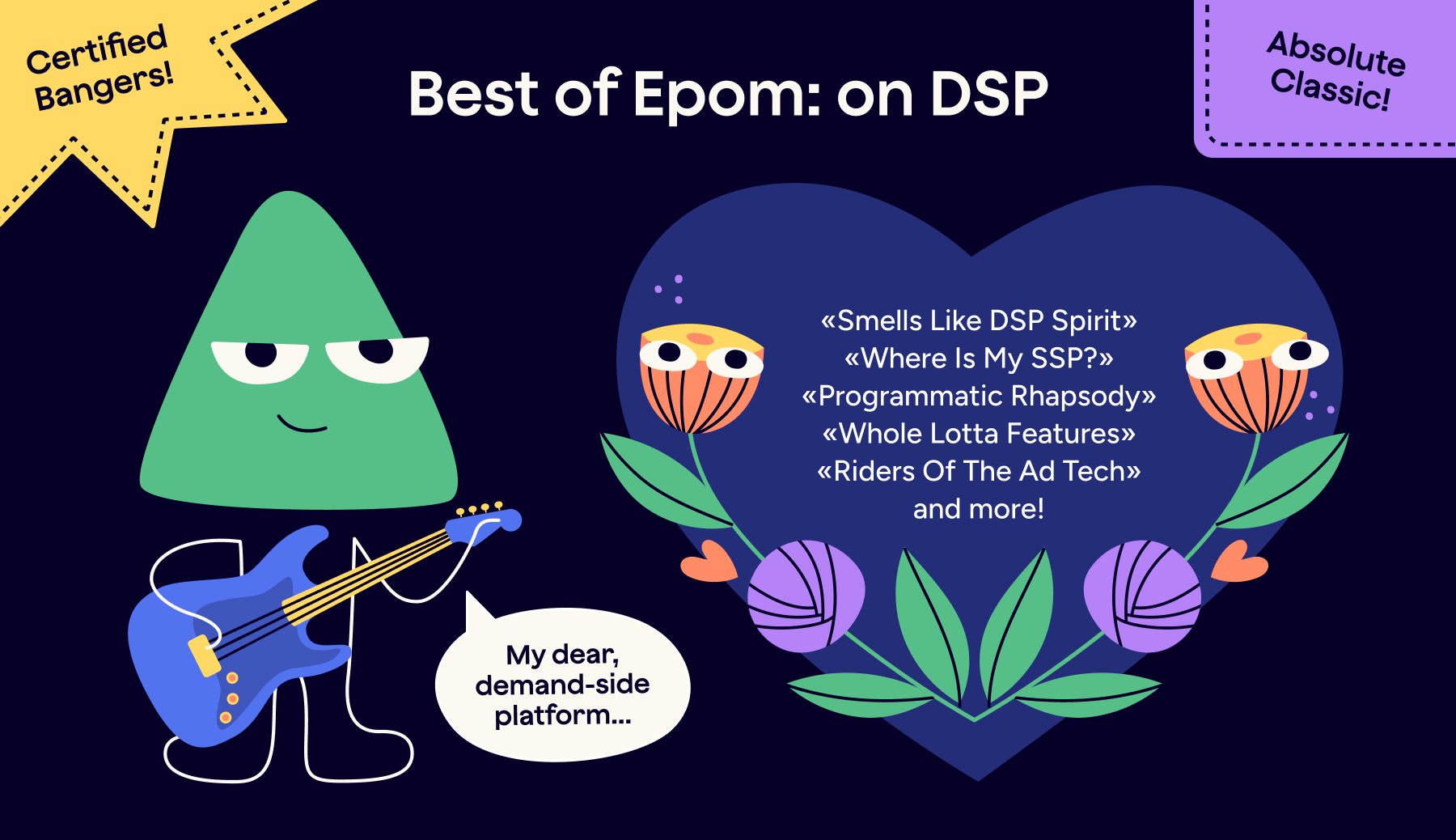 Certified Bangers!

Best of Epom: on DSP

Absolute Classic!

«Smells Like DSP Spirit»
«Where Is My SSP?»
«Programmatic Rhapsody»
«Whole Lotta Features»
«Riders Of The Ad Tech»
and more!

My dear, demand-side platform...